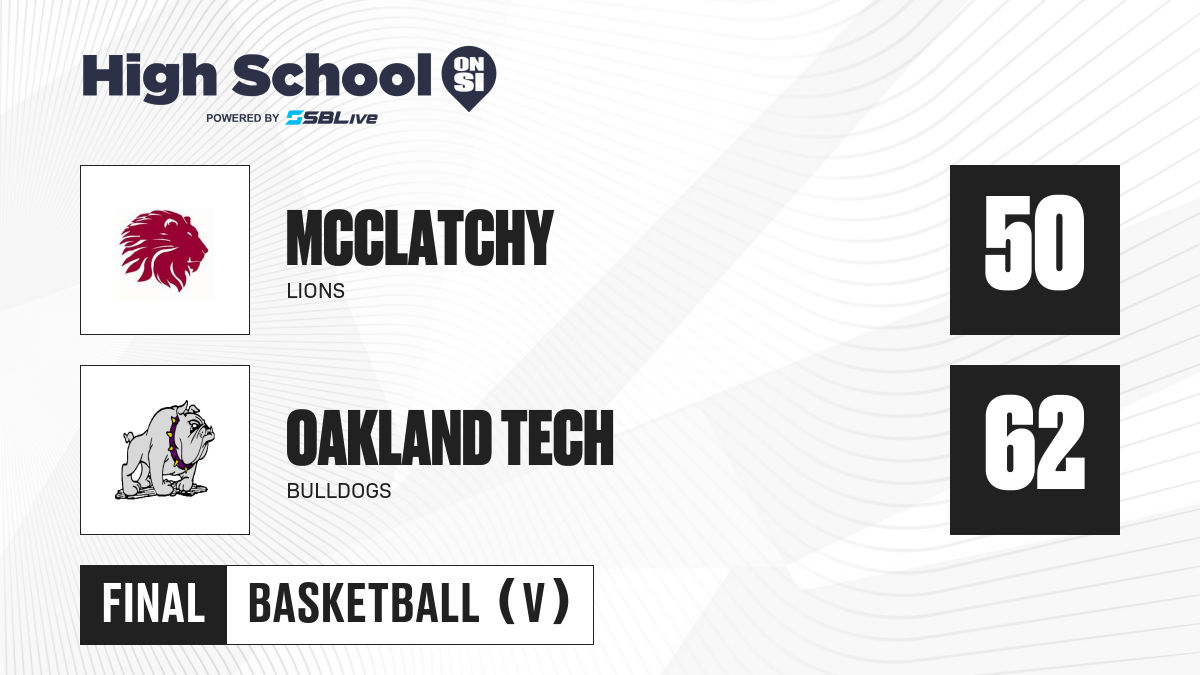 High School ON SI
POWERED BY SBLive

MCCLATCHY
LIONS
50

OAKLAND TECH
BULLDOGS
62

FINAL
BASKETBALL (V)